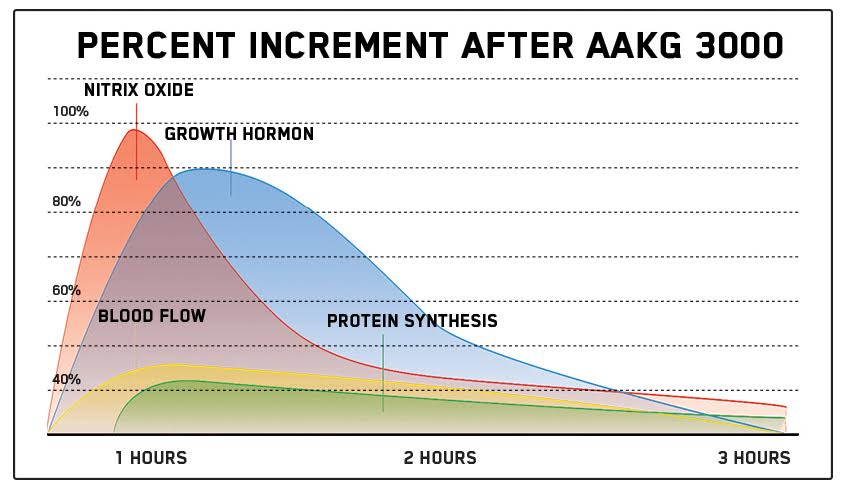 PERCENT INCREMENT AFTER AAKG 3000

NITRIX OXIDE

GROWTH HORMON

BLOOD FLOW

PROTEIN SYNTHESIS

100%

80%

60%

40%

1 HOURS

2 HOURS

3 HOURS